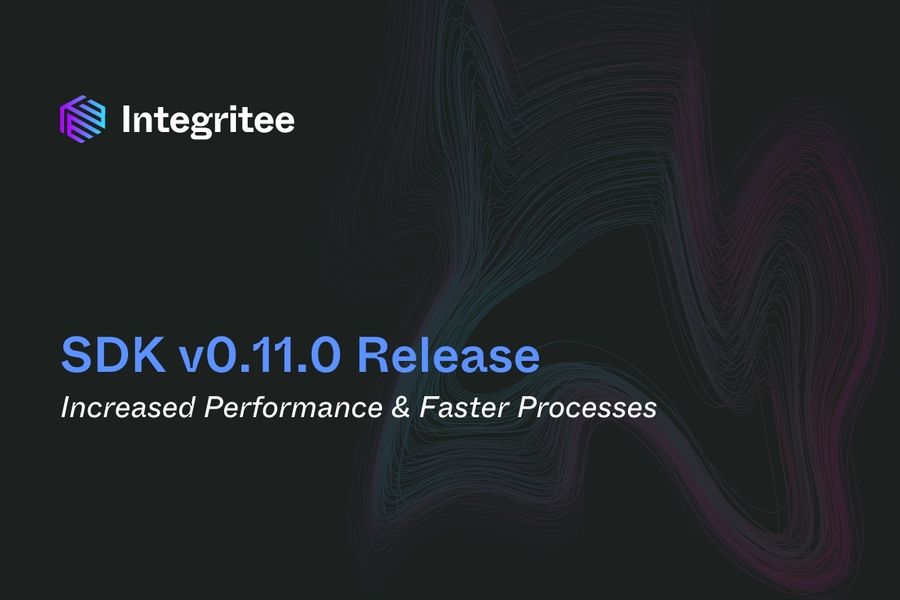 Integritee

SDK v0.11.0 Release

Increased Performance & Faster Processes